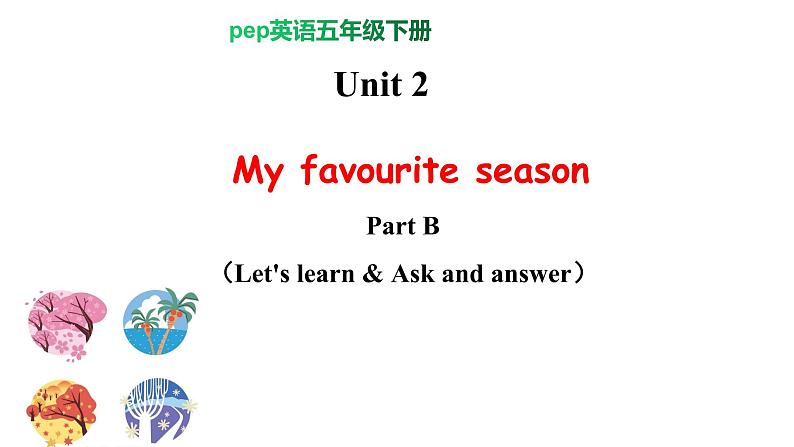 pep英语五年级下册

Unit 2

My favourite season

Part B

（Let's learn & Ask and answer）